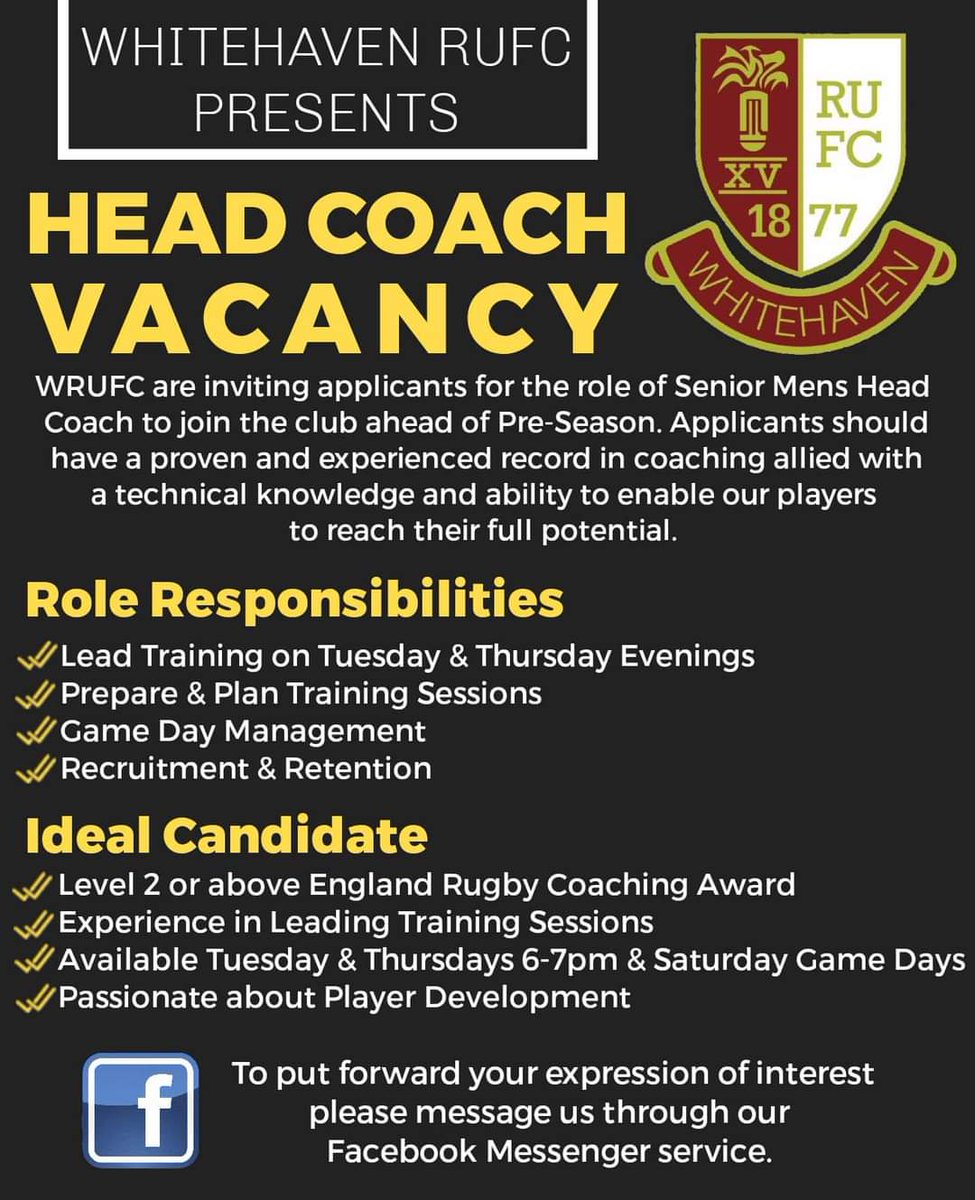 WHITEHAVEN RUFC PRESENTS

RU FC
XV
18 77
WHITEHAVEN

HEAD COACH VACANCY

WRUFC are inviting applicants for the role of Senior Mens Head Coach to join the club ahead of Pre-Season. Applicants should have a proven and experienced record in coaching allied with a technical knowledge and ability to enable our players to reach their full potential.

Role Responsibilities

Lead Training on Tuesday & Thursday Evenings
Prepare & Plan Training Sessions
Game Day Management
Recruitment & Retention

Ideal Candidate

Level 2 or above England Rugby Coaching Award
Experience in Leading Training Sessions
Available Tuesday & Thursdays 6-7pm & Saturday Game Days
Passionate about Player Development

f

To put forward your expression of interest please message us through our Facebook Messenger service.